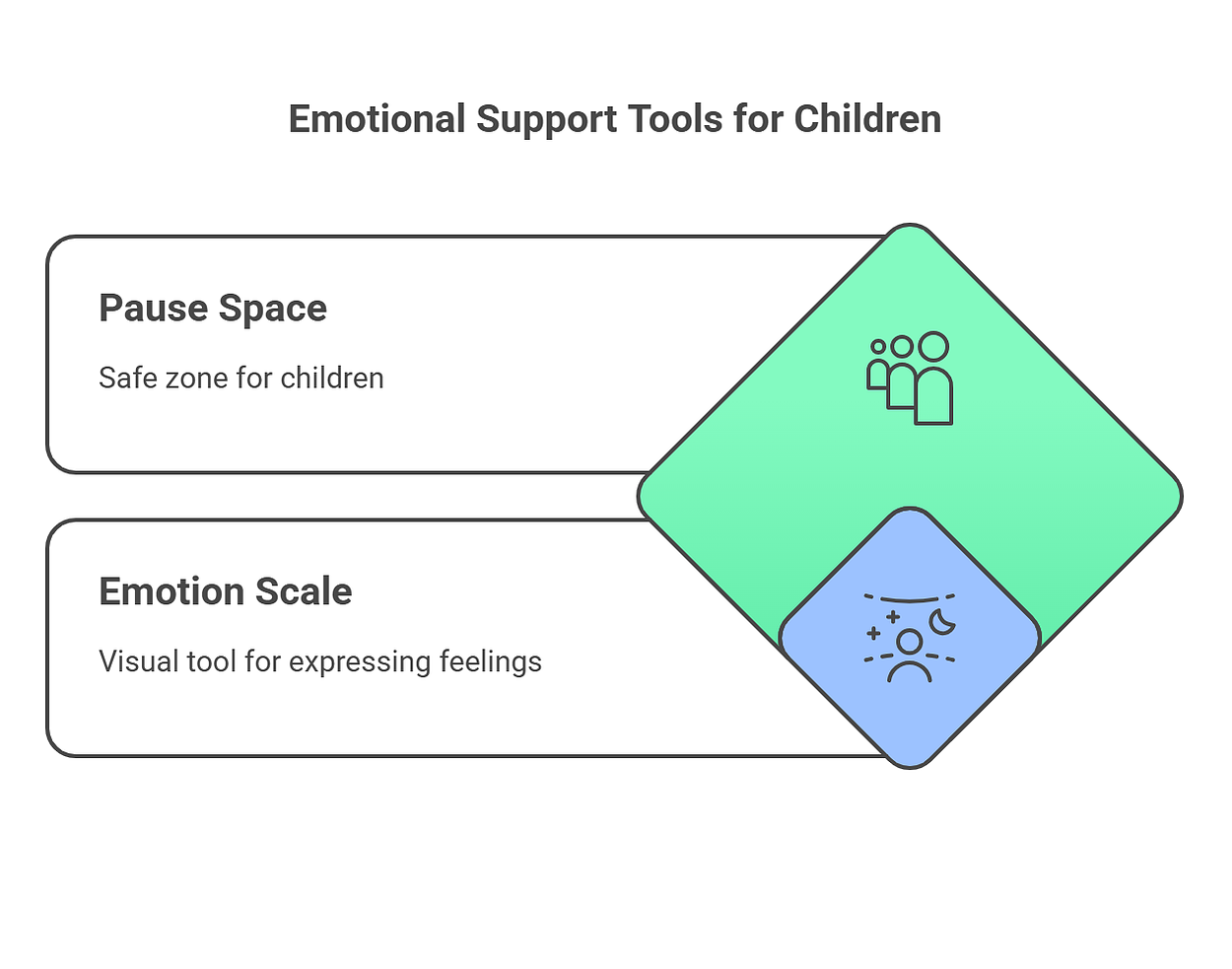 Emotional Support Tools for Children

Pause Space

Safe zone for children

Emotion Scale

Visual tool for expressing feelings